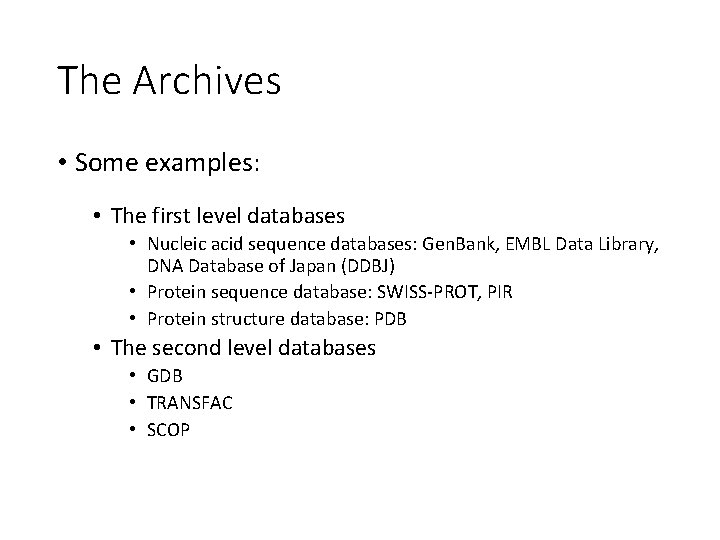 The Archives

• Some examples:

• The first level databases
• Nucleic acid sequence databases: GenBank, EMBL Data Library, DNA Database of Japan (DDBJ)
• Protein sequence database: SWISS-PROT, PIR
• Protein structure database: PDB
• The second level databases
• GDB
• TRANSFAC
• SCOP